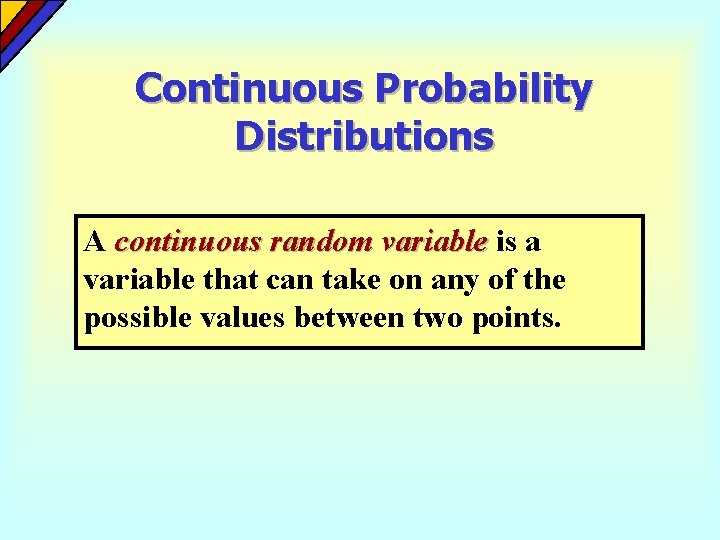 Continuous Probability Distributions

A continuous random variable is a variable that can take on any of the possible values between two points.